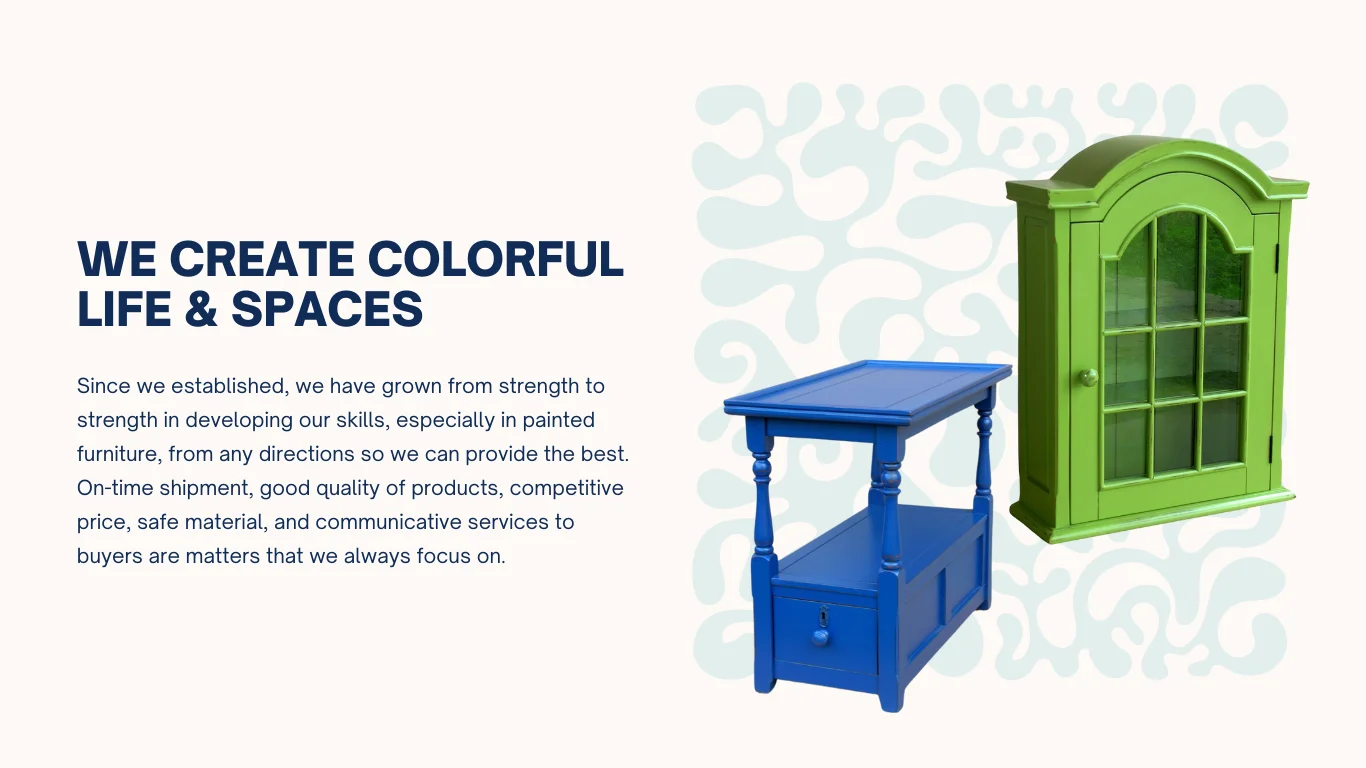 WE CREATE COLORFUL LIFE & SPACES

Since we established, we have grown from strength to strength in developing our skills, especially in painted furniture, from any directions so we can provide the best. On-time shipment, good quality of products, competitive price, safe material, and communicative services to buyers are matters that we always focus on.